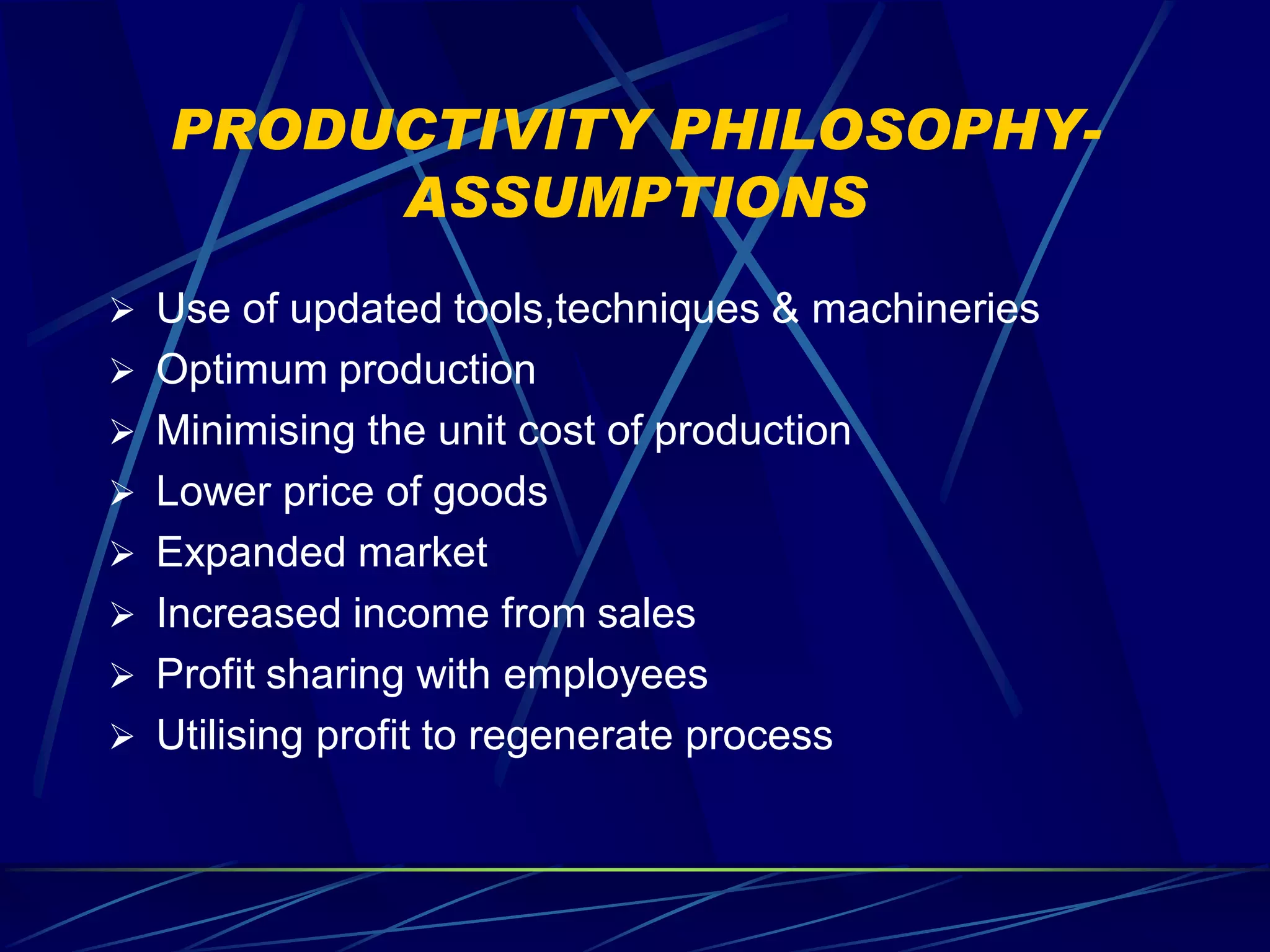 PRODUCTIVITY PHILOSOPHY-ASSUMPTIONS

➢ Use of updated tools,techniques & machineries
➢ Optimum production
➢ Minimising the unit cost of production
➢ Lower price of goods
➢ Expanded market
➢ Increased income from sales
➢ Profit sharing with employees
➢ Utilising profit to regenerate process